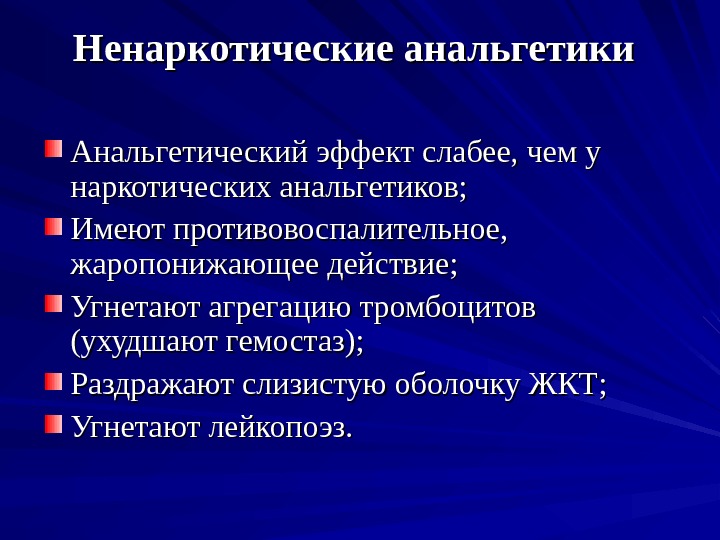 Ненаркотические анальгетики

Анальгетический эффект слабее, чем у наркотических анальгетиков;

Имеют противовоспалительное, жаропонижающее действие;

Угнетают агрегацию тромбоцитов (ухудшают гемостаз);

Раздражают слизистую оболочку ЖКТ;

Угнетают лейкопоэз.